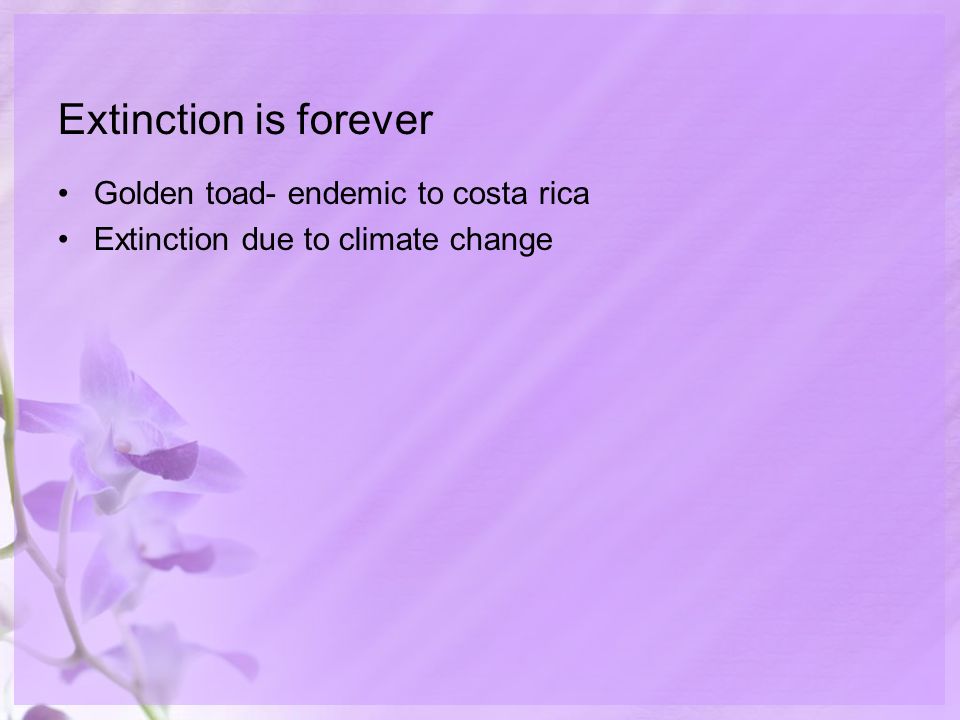 Extinction is forever

• Golden toad- endemic to costa rica
• Extinction due to climate change